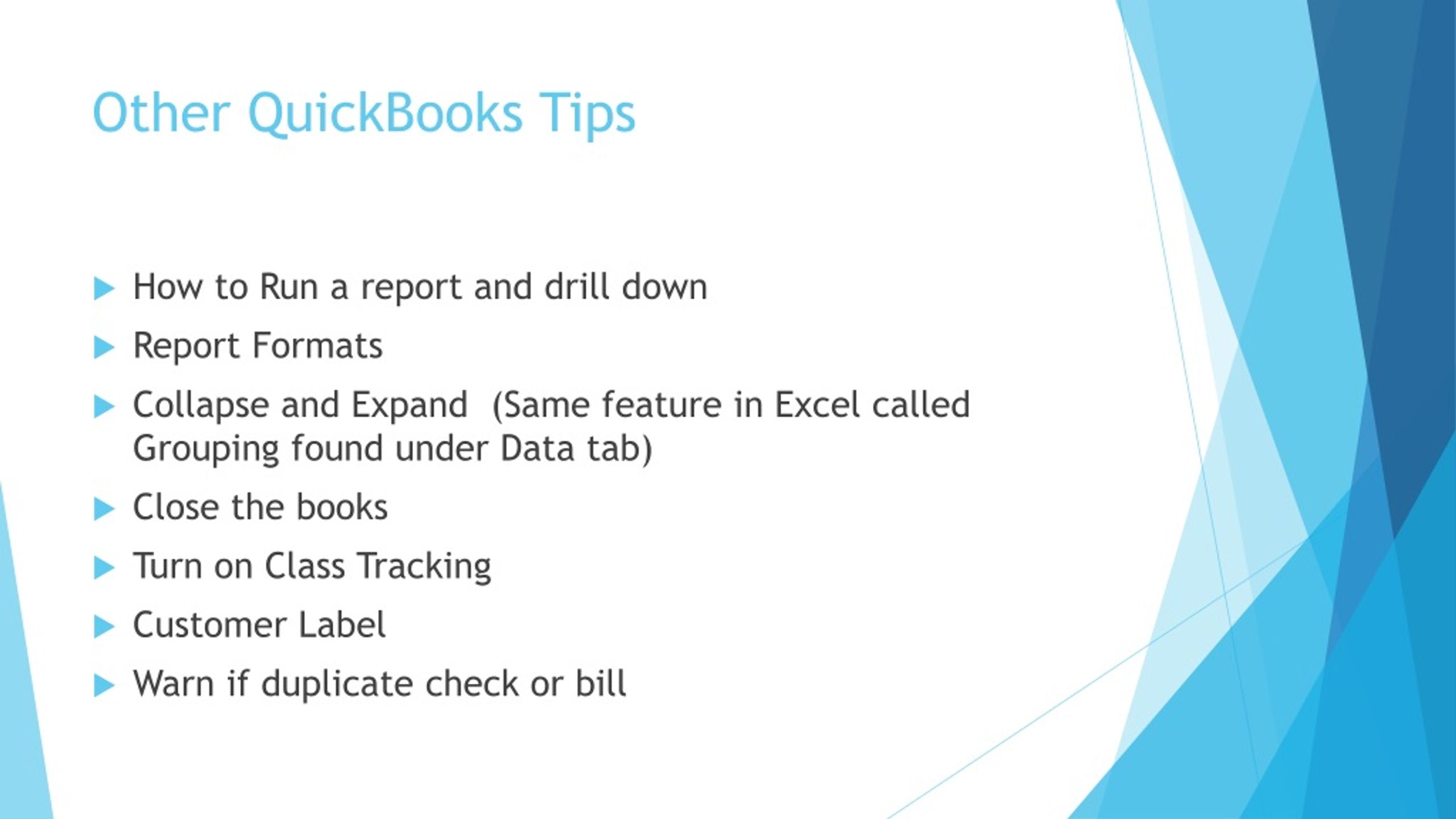 Other QuickBooks Tips

How to Run a report and drill down

Report Formats

Collapse and Expand (Same feature in Excel called Grouping found under Data tab)

Close the books

Turn on Class Tracking

Customer Label

Warn if duplicate check or bill